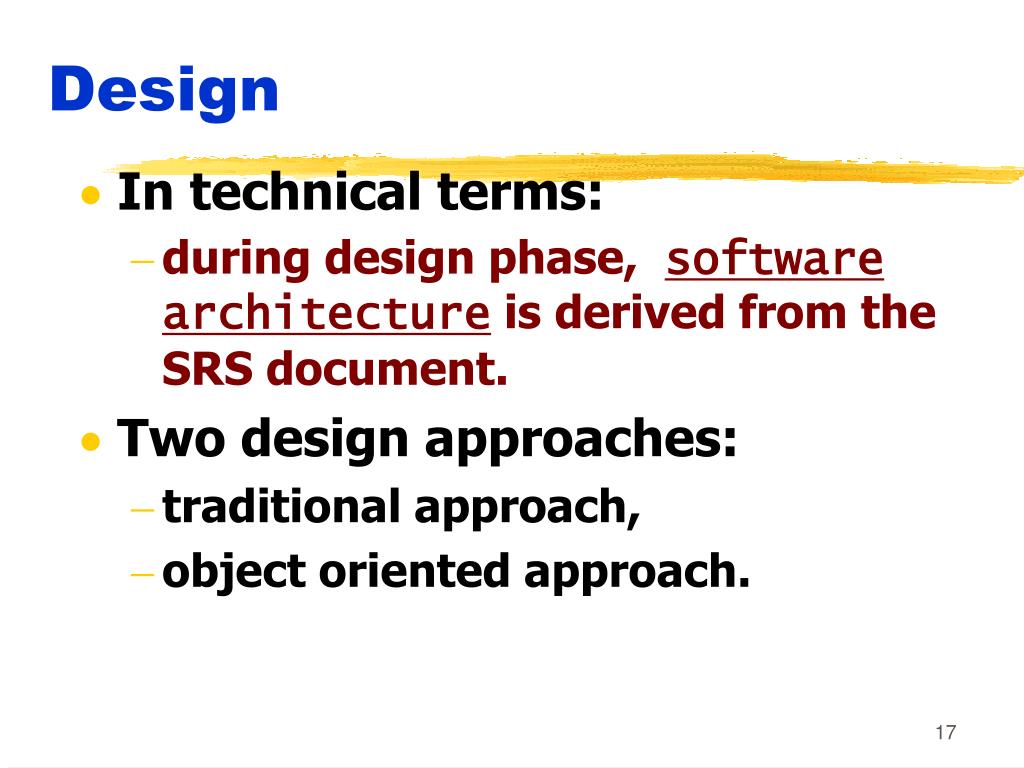 Design

• In technical terms:
– during design phase, software architecture is derived from the SRS document.

• Two design approaches:
– traditional approach,
– object oriented approach.

17